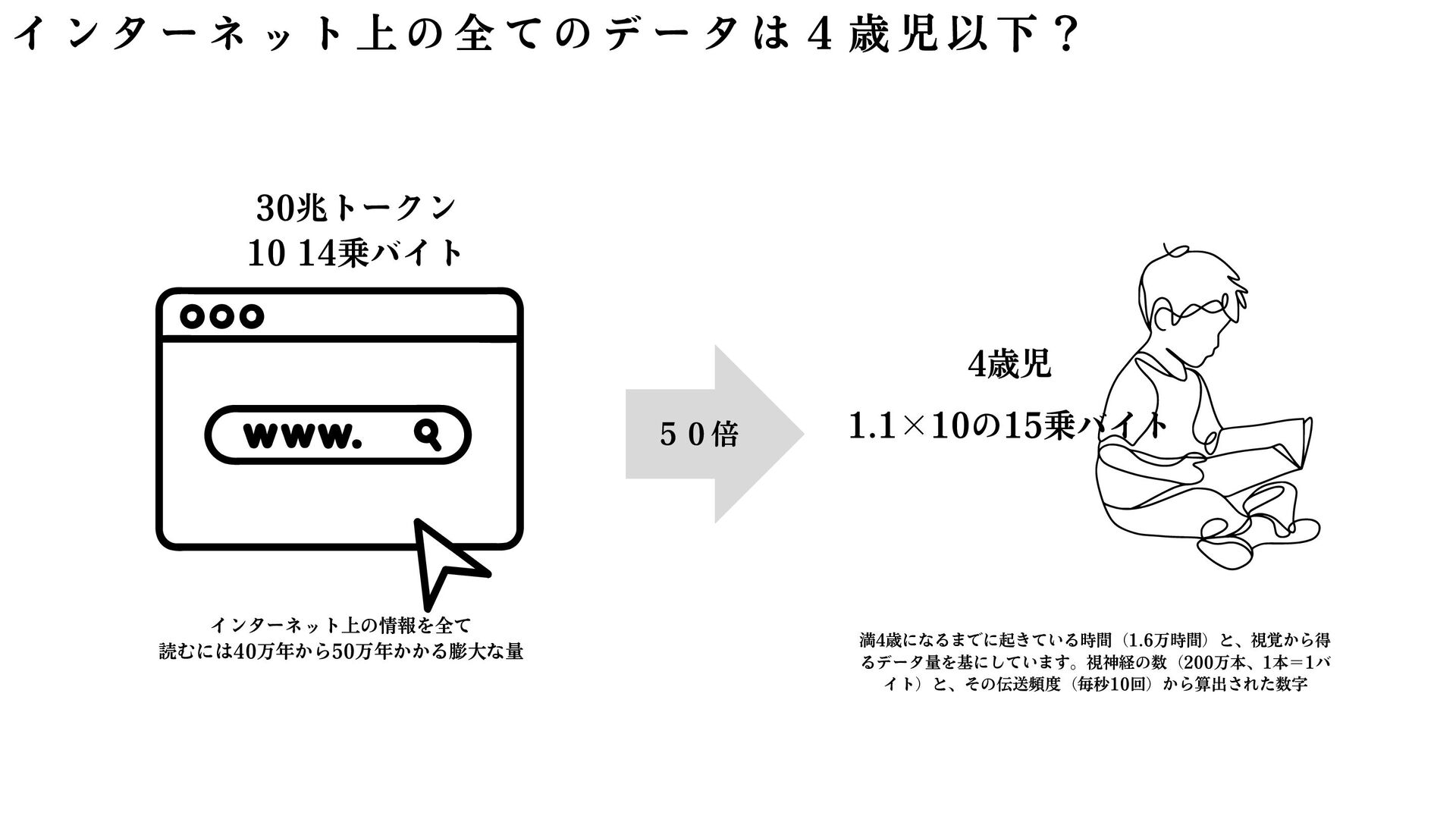 インターネット上の全てのデータは４歳児以下？

30兆トークン
10 14乗バイト

www.

インターネット上の情報を全て
読むには40万年から50万年かかる膨大な量

５０倍

4歳児

1.1×10の15乗バイト

満4歳になるまでに起きている時間（1.6万時間）と、視覚から得るデータ量を基にしています。視神経の数（200万本、1本＝1バイト）と、その伝送頻度（毎秒10回）から算出された数字